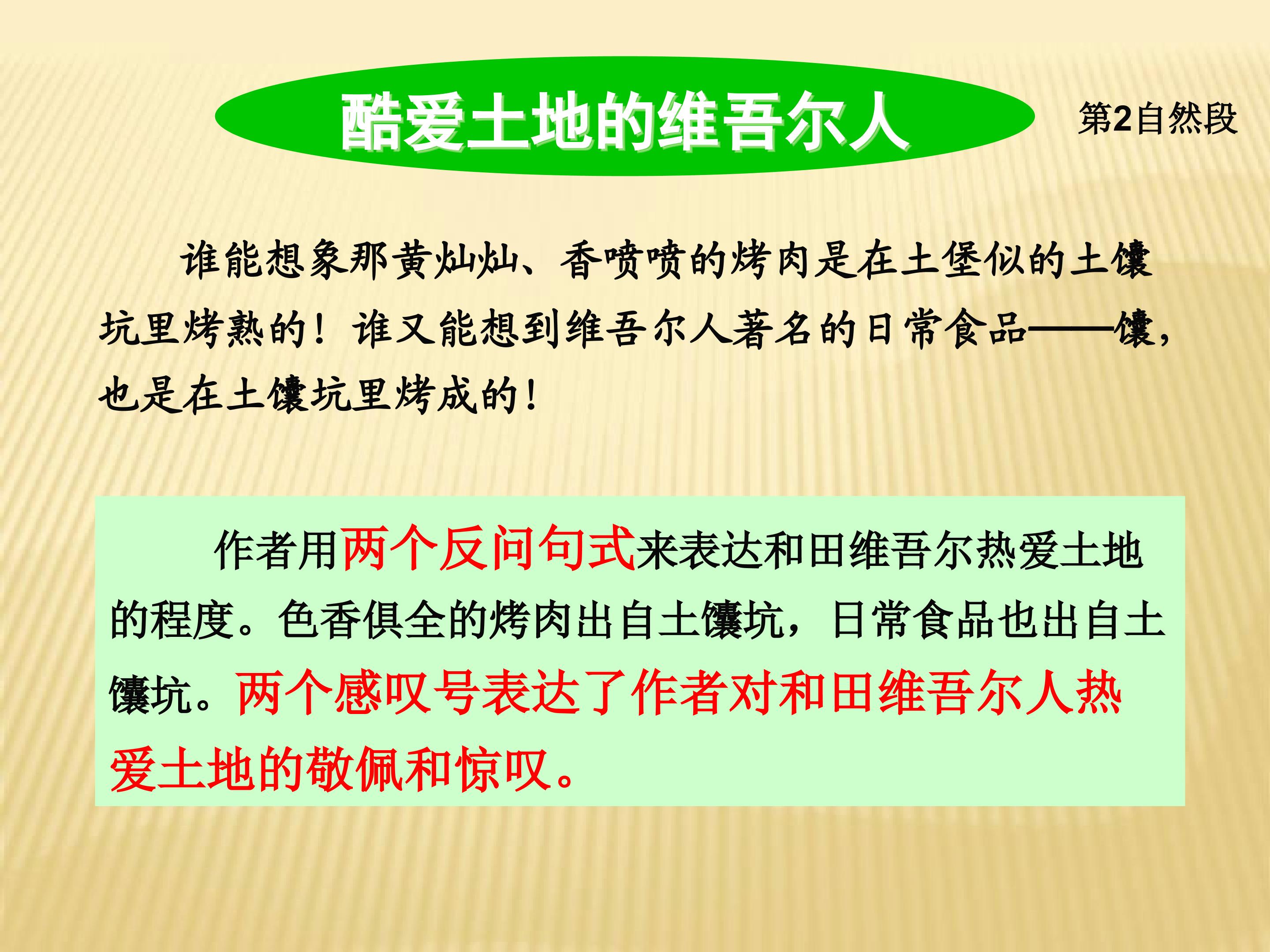 酷爱土地的维吾尔人

第2自然段

谁能想象那黄灿灿、香喷喷的烤肉是在土堡似的土馕坑里烤熟的！谁又能想到维吾尔人著名的日常食品——馕，也是在土馕坑里烤成的！

作者用两个反问句式来表达和田维吾尔热爱土地的程度。色香俱全的烤肉出自土馕坑，日常食品也出自土馕坑。两个感叹号表达了作者对和田维吾尔人热爱土地的敬佩和惊叹。